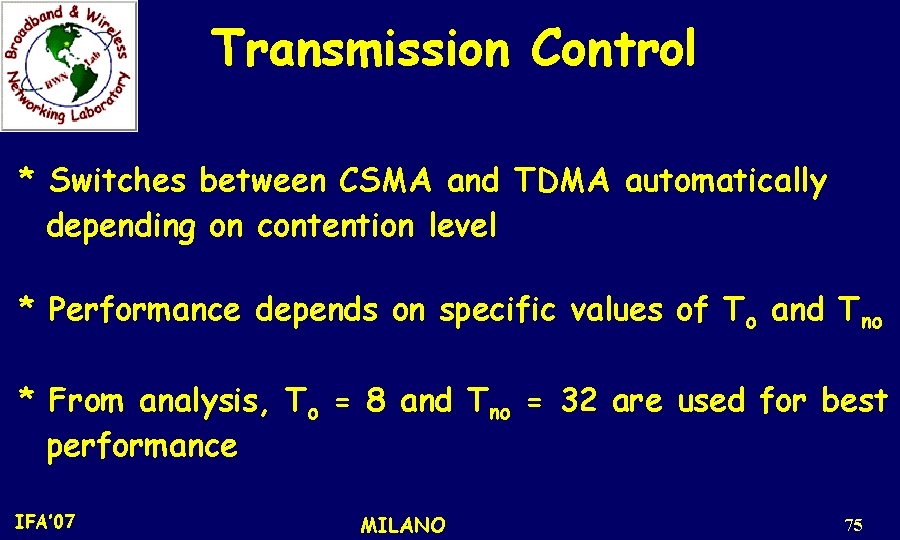 Broadband & Wireless Networking Laboratory
BWN Lab

Transmission Control

* Switches between CSMA and TDMA automatically depending on contention level

* Performance depends on specific values of $T_o$ and $T_{no}$

* From analysis, $T_o = 8$ and $T_{no} = 32$ are used for best performance

IFA'07

MILANO

75